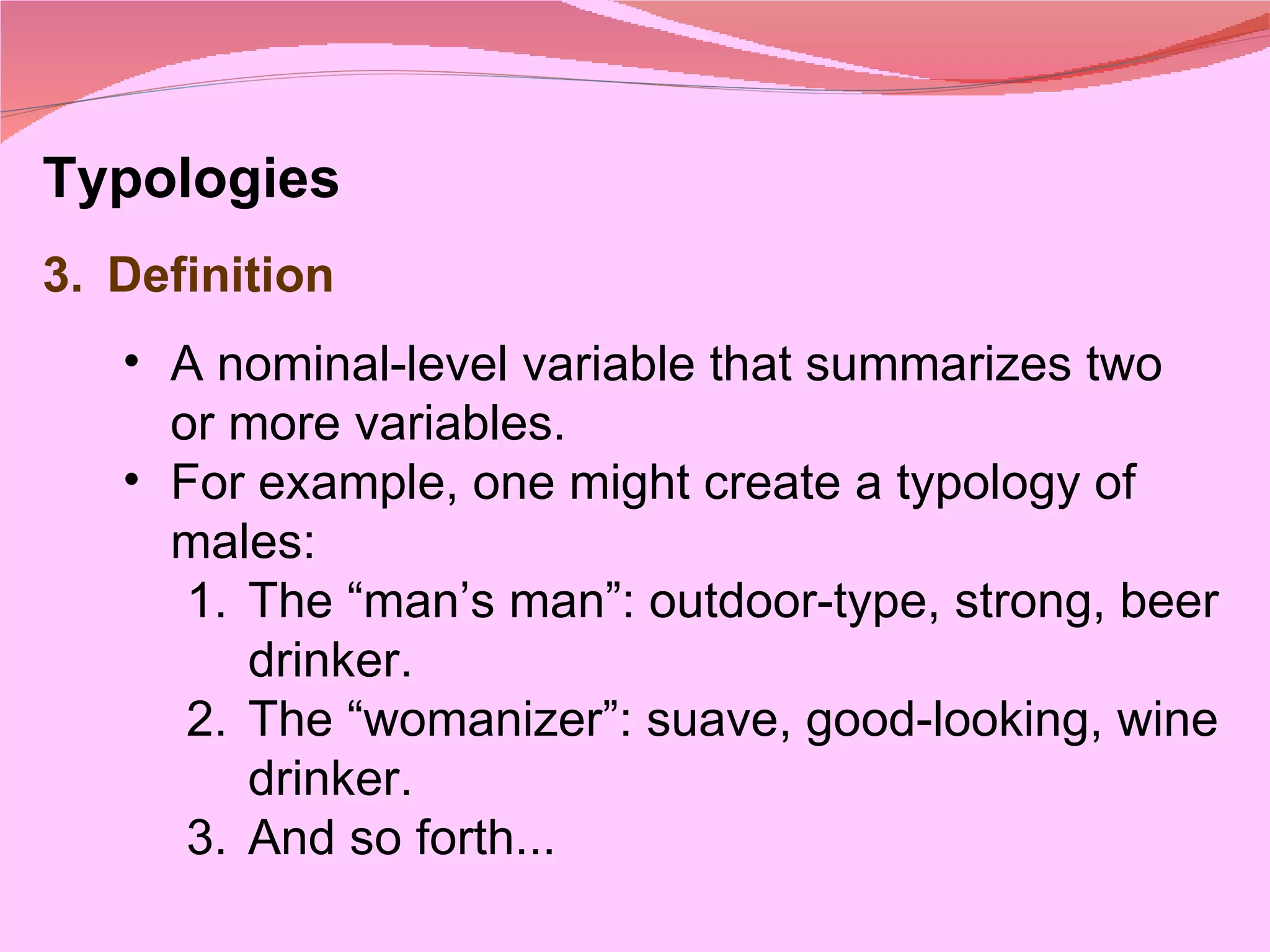 Typologies

3. Definition

• A nominal-level variable that summarizes two or more variables.
• For example, one might create a typology of males:
1. The “man’s man”: outdoor-type, strong, beer drinker.
2. The “womanizer”: suave, good-looking, wine drinker.
3. And so forth...